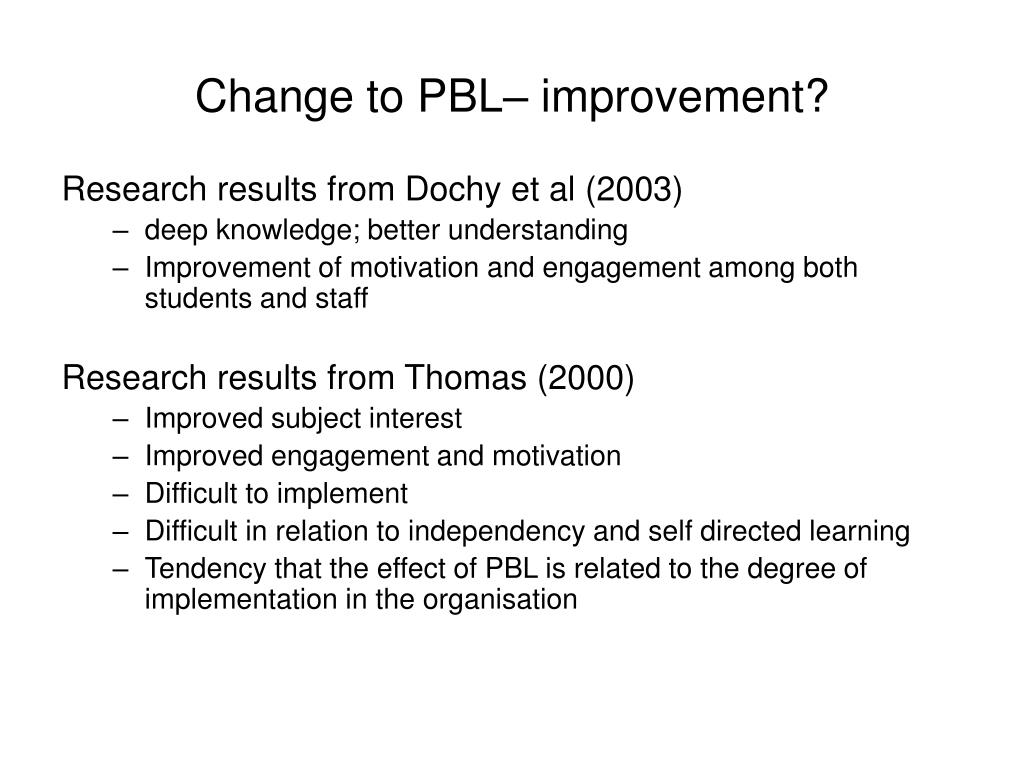 Change to PBL– improvement?

Research results from Dochy et al (2003)
– deep knowledge; better understanding
– Improvement of motivation and engagement among both students and staff

Research results from Thomas (2000)
– Improved subject interest
– Improved engagement and motivation
– Difficult to implement
– Difficult in relation to independency and self directed learning
– Tendency that the effect of PBL is related to the degree of implementation in the organisation